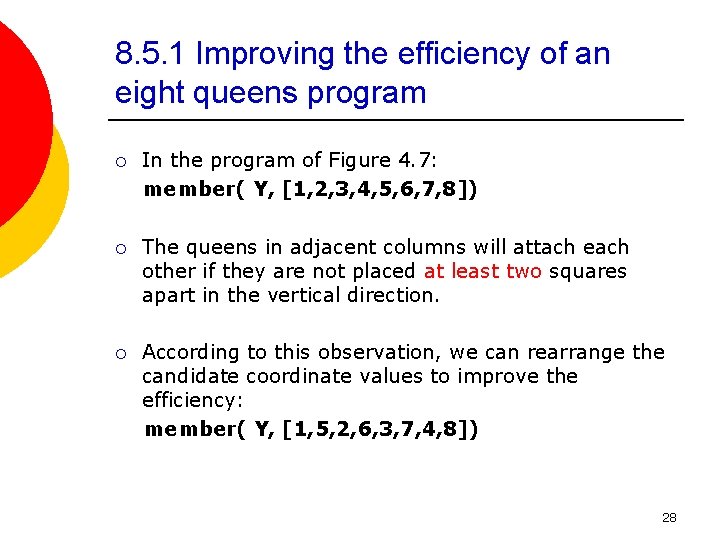 8.5.1 Improving the efficiency of an eight queens program

○ In the program of Figure 4.7:
member( Y, [1,2,3,4,5,6,7,8])

○ The queens in adjacent columns will attach each other if they are not placed at least two squares apart in the vertical direction.

○ According to this observation, we can rearrange the candidate coordinate values to improve the efficiency:
member( Y, [1,5,2,6,3,7,4,8])

28